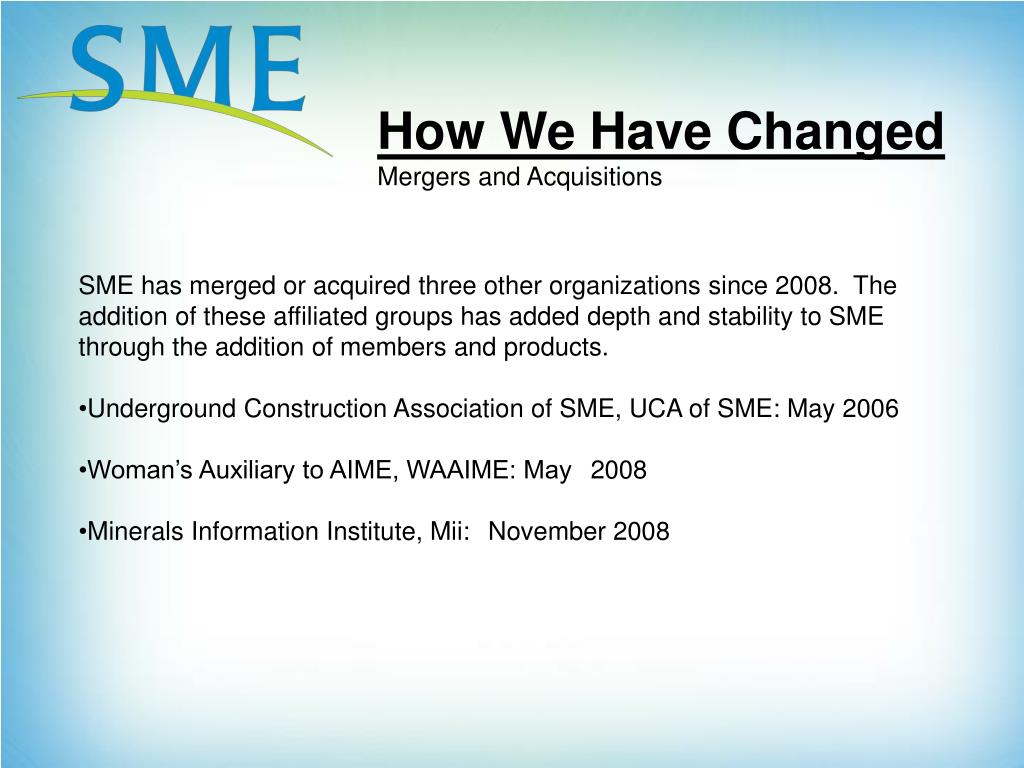 SME

How We Have Changed
Mergers and Acquisitions

SME has merged or acquired three other organizations since 2008. The addition of these affiliated groups has added depth and stability to SME through the addition of members and products.

•Underground Construction Association of SME, UCA of SME: May 2006

•Woman’s Auxiliary to AIME, WAAIME: May 2008

•Minerals Information Institute, Mii: November 2008